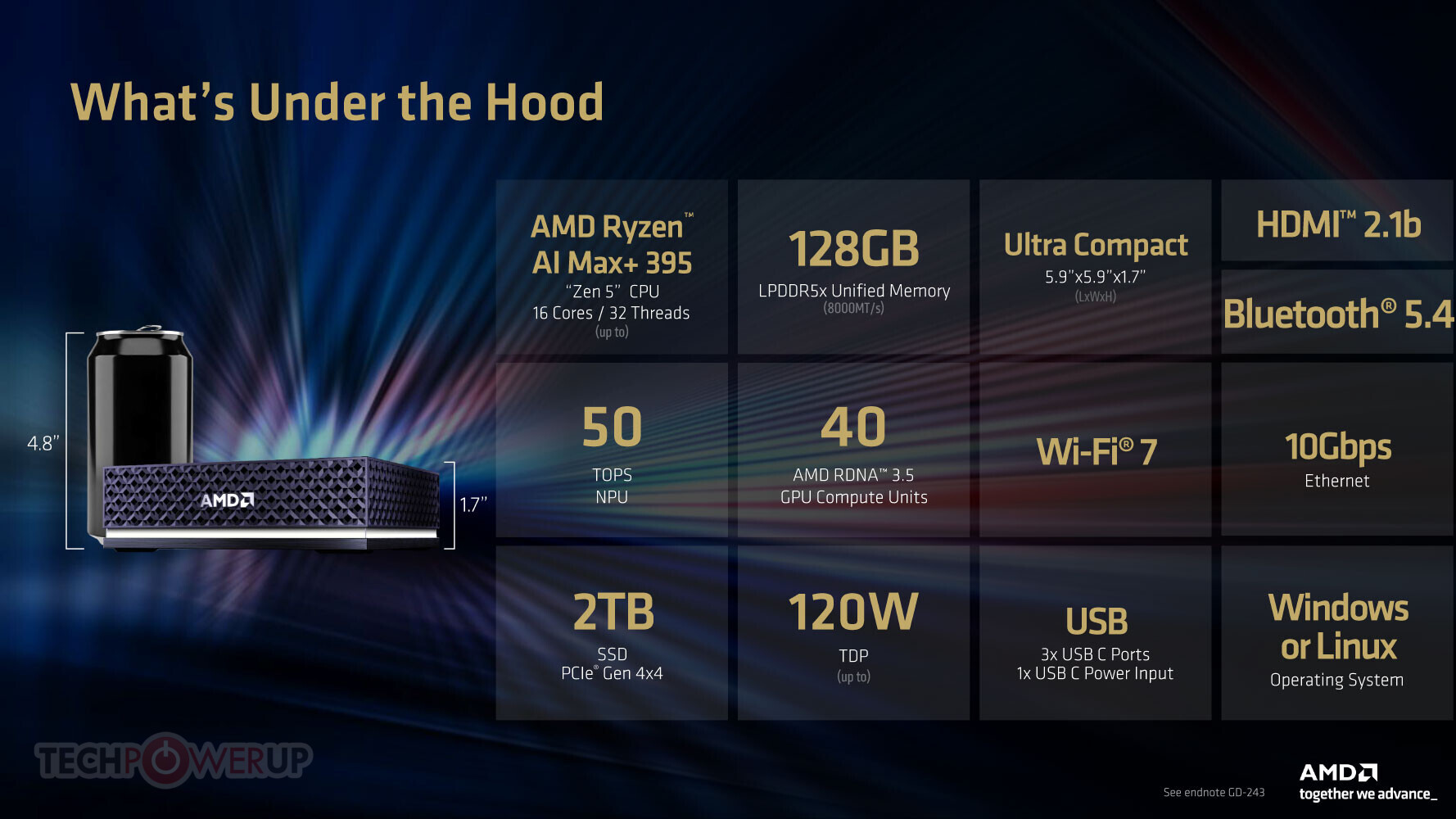 What's Under the Hood

4.8"

AMD

1.7"

AMD Ryzen™ AI Max+ 395
"Zen 5" CPU
16 Cores / 32 Threads
(up to)

128GB
LPDDR5x Unified Memory
(8000MT/s)

Ultra Compact
5.9"x5.9"x1.7"
(LxWxH)

HDMI™ 2.1b

Bluetooth® 5.4

50
TOPS
NPU

40
AMD RDNA™ 3.5
GPU Compute Units

Wi-Fi® 7

10Gbps
Ethernet

2TB
SSD
PCIe® Gen 4x4

120W
TDP
(up to)

USB
3x USB C Ports
1x USB C Power Input

Windows or Linux
Operating System

TECHPOWERUP

See endnote GD-243

AMD
together we advance_